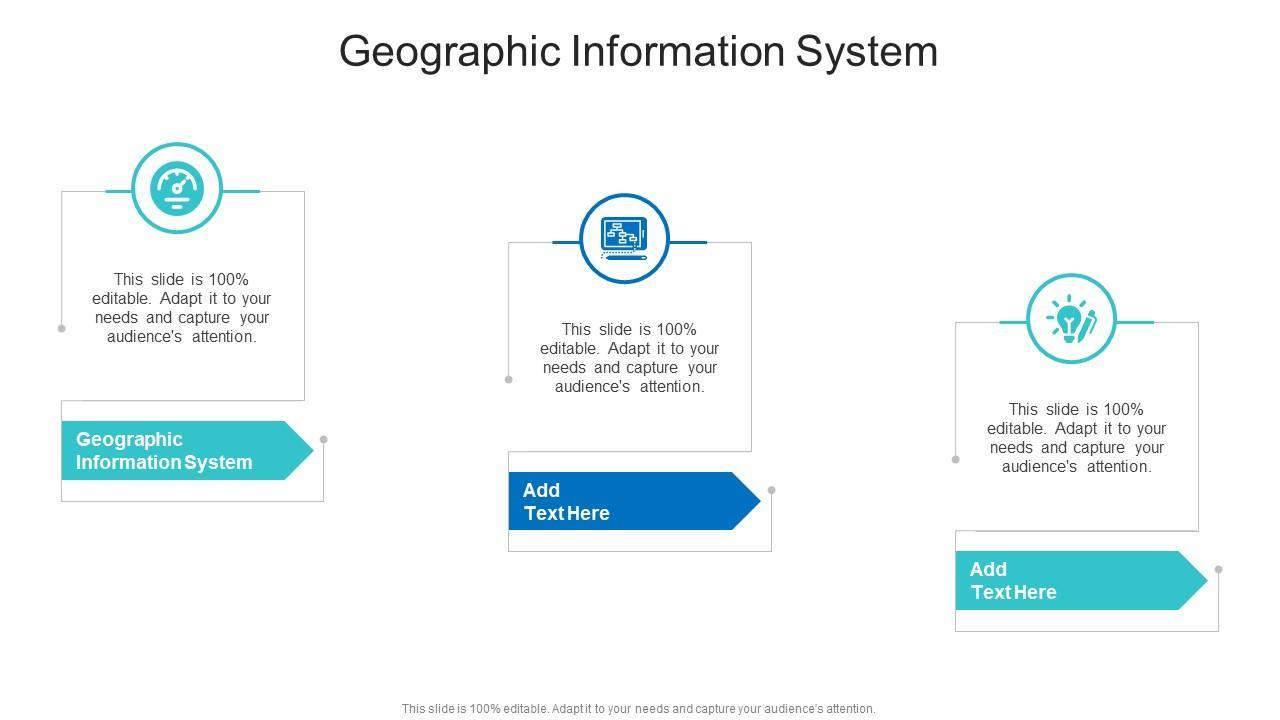 Geographic Information System

This slide is 100% editable. Adapt it to your needs and capture your audience's attention.

Geographic Information System

This slide is 100% editable. Adapt it to your needs and capture your audience's attention.

Add Text Here

This slide is 100% editable. Adapt it to your needs and capture your audience's attention.

Add Text Here

This slide is 100% editable. Adapt it to your needs and capture your audience's attention.